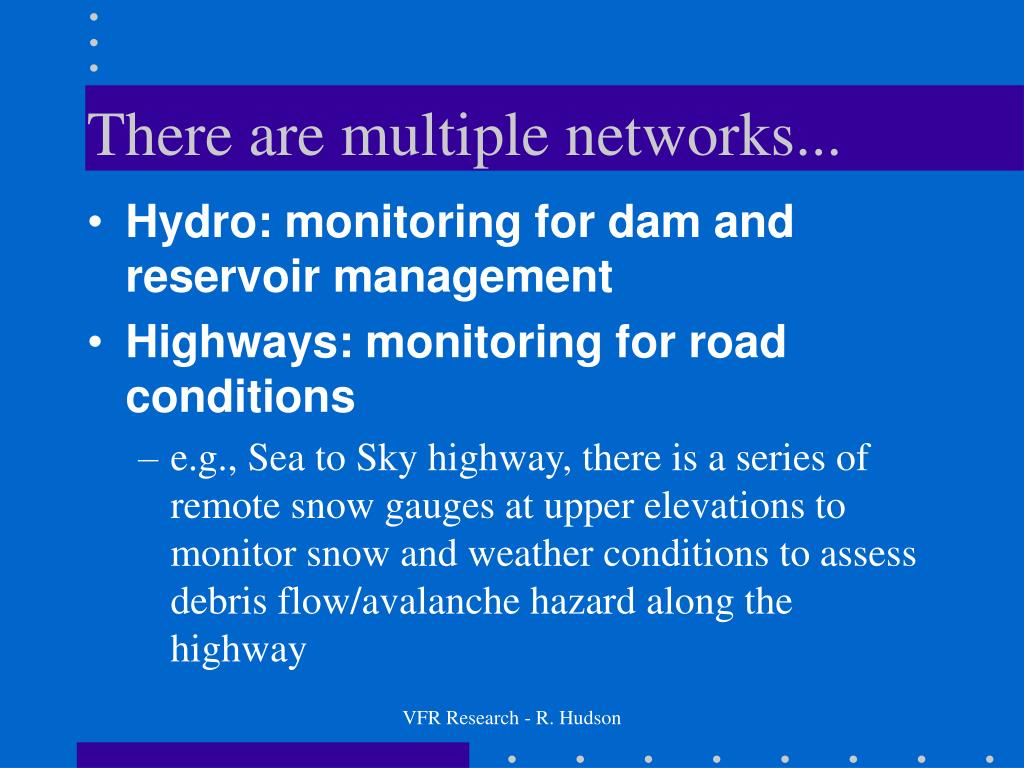 There are multiple networks...

• Hydro: monitoring for dam and reservoir management
• Highways: monitoring for road conditions
– e.g., Sea to Sky highway, there is a series of remote snow gauges at upper elevations to monitor snow and weather conditions to assess debris flow/avalanche hazard along the highway

VFR Research - R. Hudson